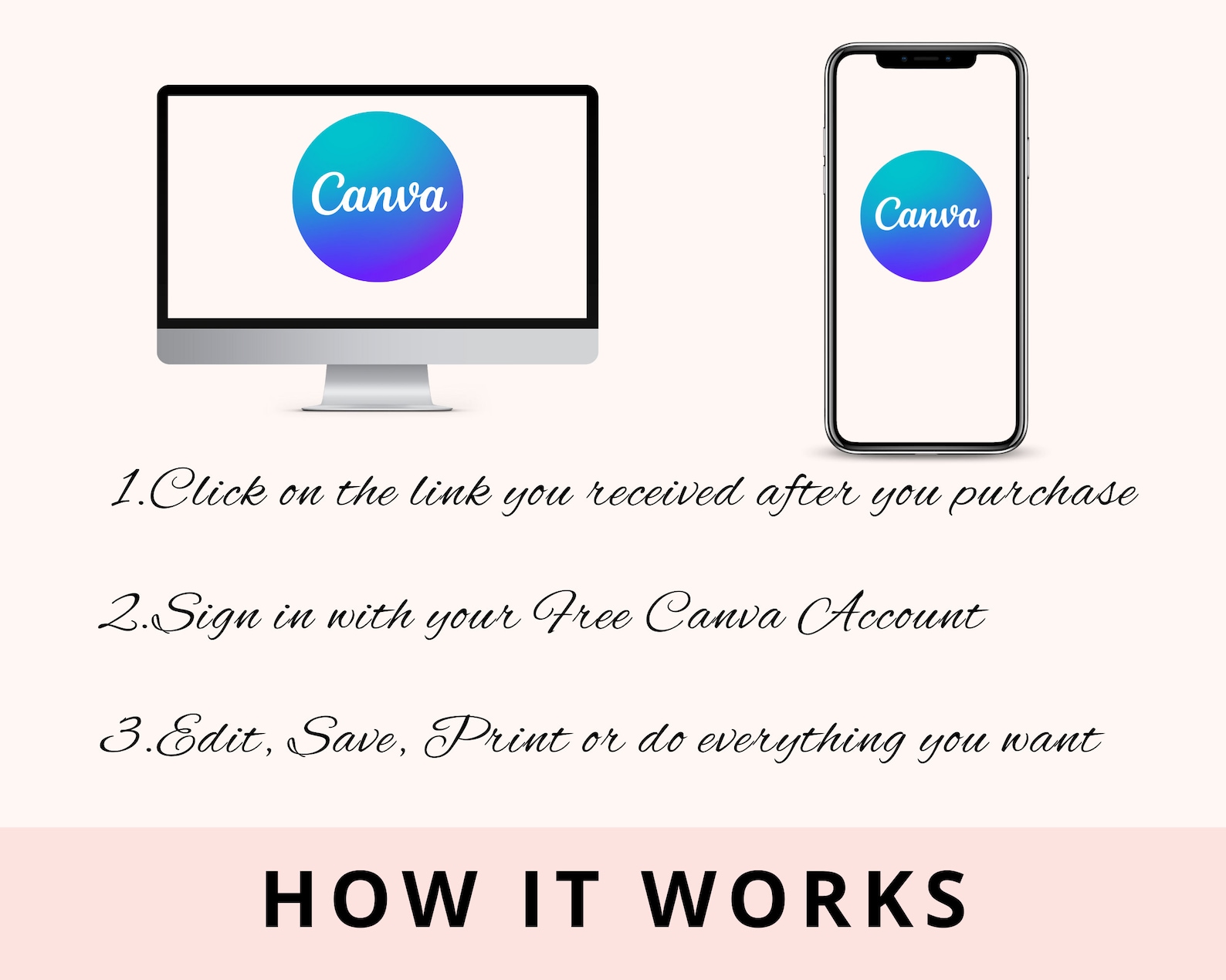 Canva

Canva

1.Click on the link you received after you purchase

2.Sign in with your Free Canva Account

3.Edit, Save, Print or do everything you want

HOW IT WORKS